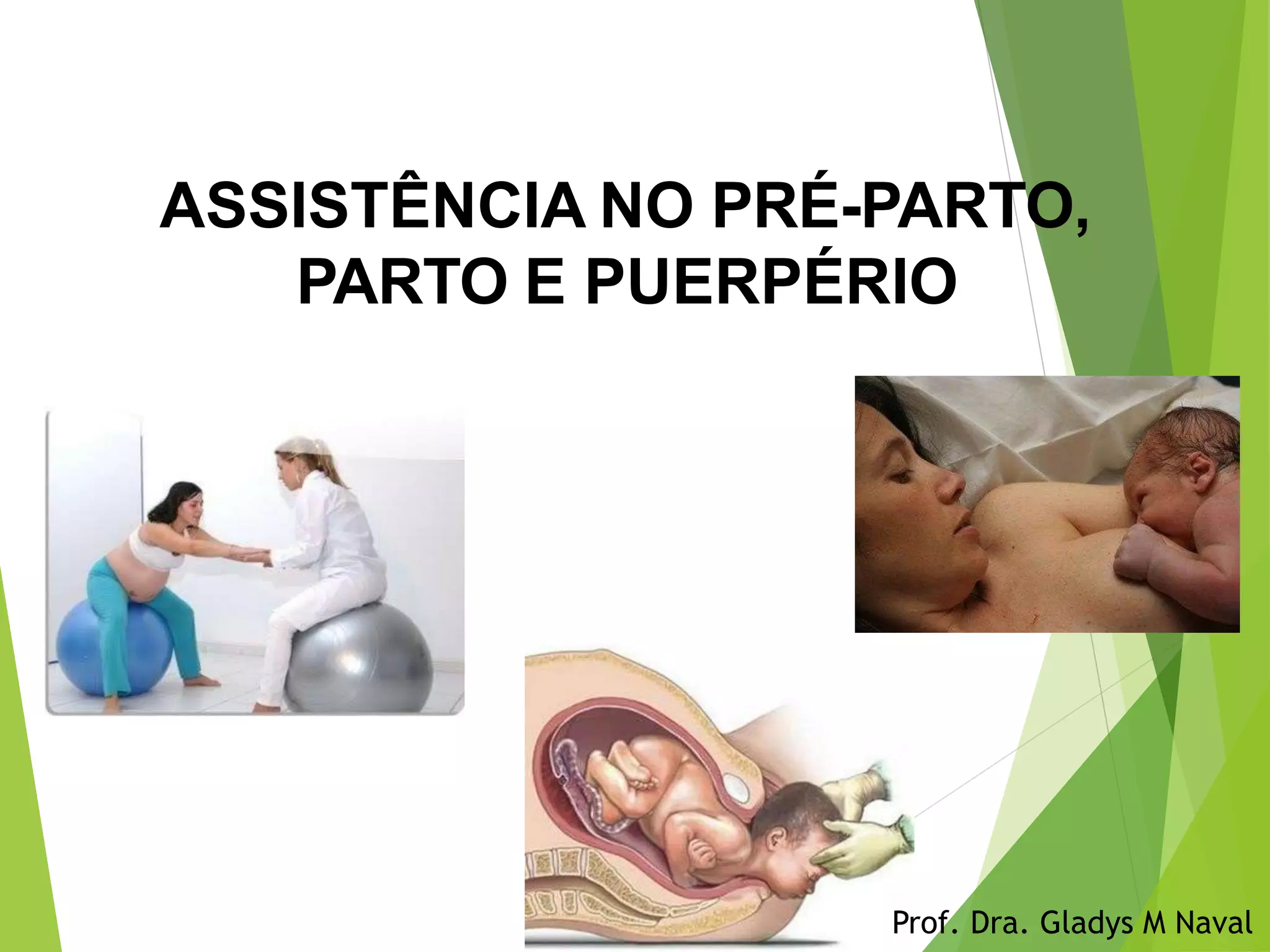 ASSISTÊNCIA NO PRÉ-PARTO, PARTO E PUERPÉRIO

Prof. Dra. Gladys M Naval